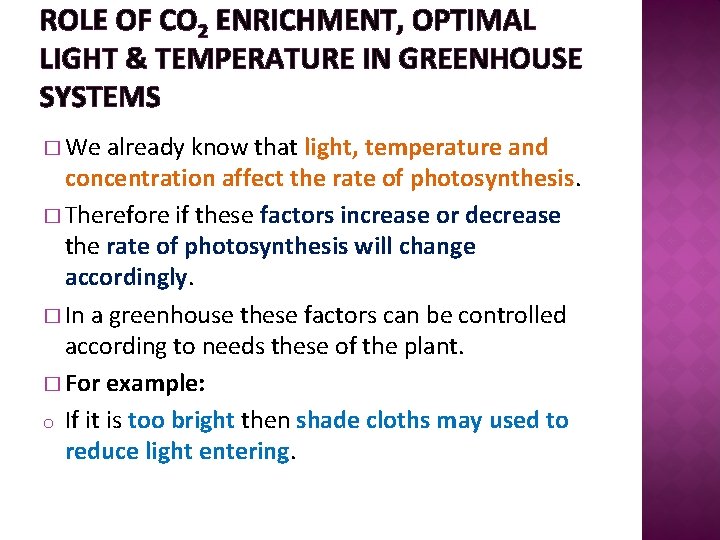 ROLE OF $CO_2$ ENRICHMENT, OPTIMAL LIGHT & TEMPERATURE IN GREENHOUSE SYSTEMS

□ We already know that light, temperature and concentration affect the rate of photosynthesis.

□ Therefore if these factors increase or decrease the rate of photosynthesis will change accordingly.

□ In a greenhouse these factors can be controlled according to needs these of the plant.

□ For example:

o If it is too bright then shade cloths may used to reduce light entering.